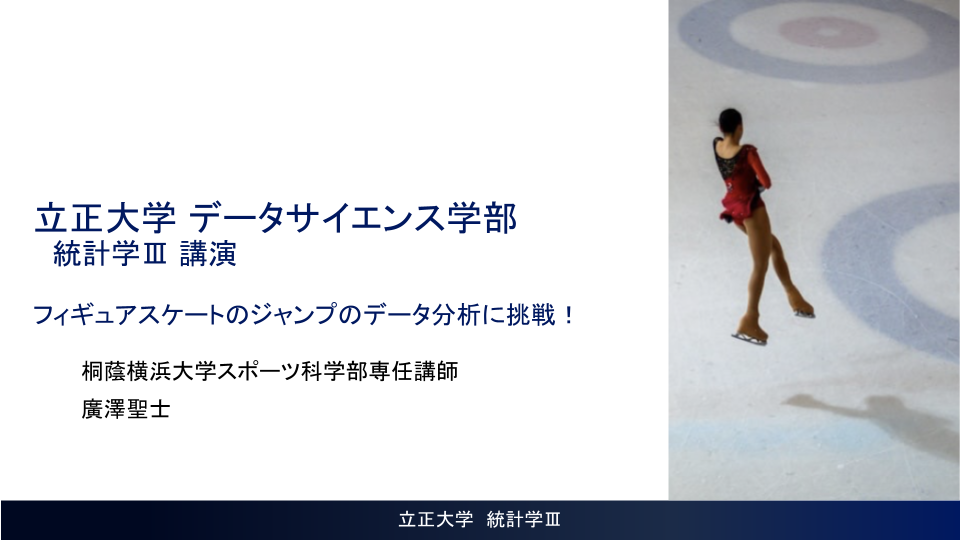 立正大学 データサイエンス学部
統計学Ⅲ 講演

フィギュアスケートのジャンプのデータ分析に挑戦！

桐蔭横浜大学スポーツ科学部専任講師
廣澤聖士

立正大学　統計学Ⅲ